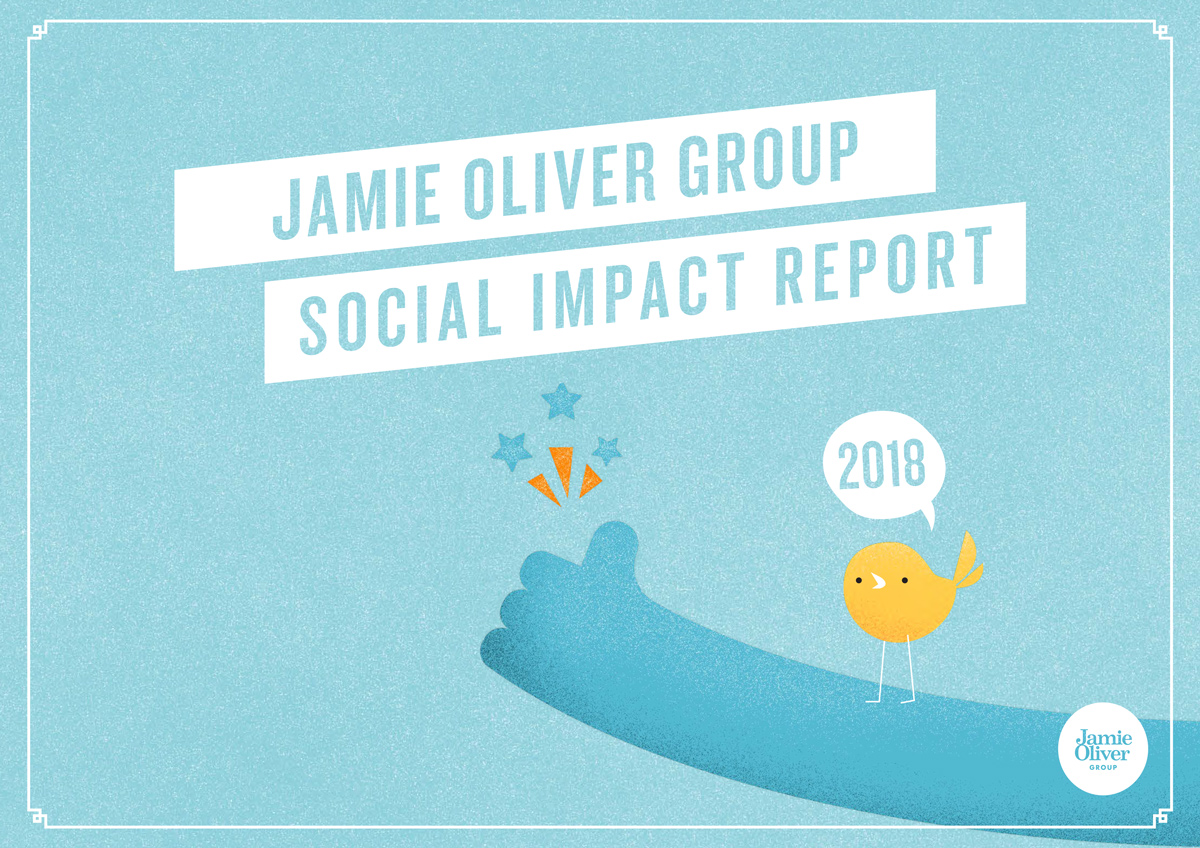 JAMIE OLIVER GROUP
SOCIAL IMPACT REPORT

2018

Jamie Oliver
GROUP